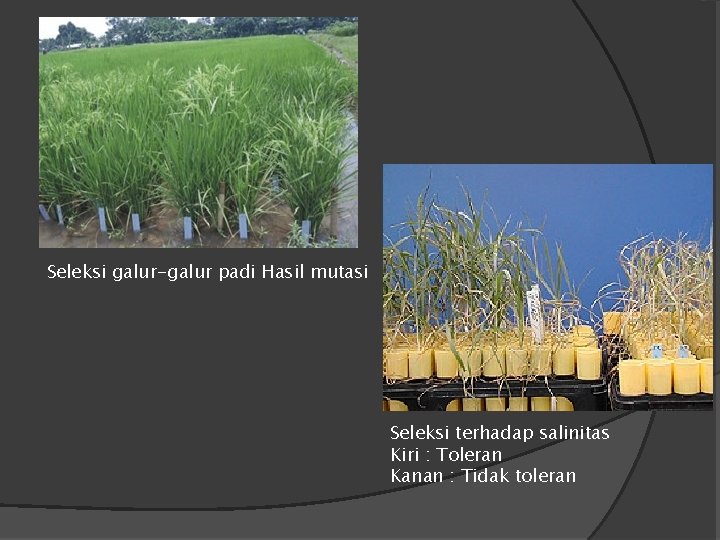 Seleksi galur-galur padi Hasil mutasi

Seleksi terhadap salinitas
Kiri : Toleran
Kanan : Tidak toleran